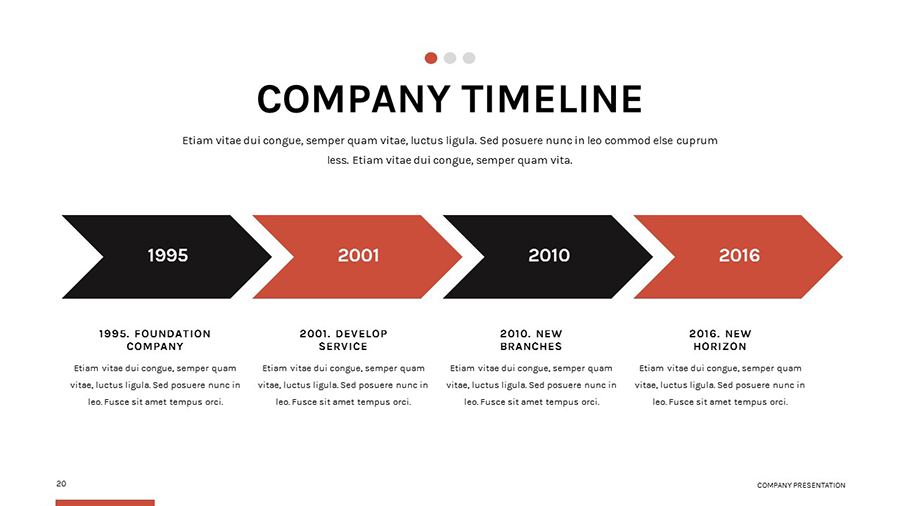 COMPANY TIMELINE

Etiam vitae dui congue, semper quam vitae, luctus ligula. Sed posuere nunc in leo commod else cuprum less. Etiam vitae dui congue, semper quam vita.

1995

2001

2010

2016

1995. FOUNDATION COMPANY

Etiam vitae dui congue, semper quam vitae, luctus ligula. Sed posuere nunc in leo. Fusce sit amet tempus orci.

2001. DEVELOP SERVICE

Etiam vitae dui congue, semper quam vitae, luctus ligula. Sed posuere nunc in leo. Fusce sit amet tempus orci.

2010. NEW BRANCHES

Etiam vitae dui congue, semper quam vitae, luctus ligula. Sed posuere nunc in leo. Fusce sit amet tempus orci.

2016. NEW HORIZON

Etiam vitae dui congue, semper quam vitae, luctus ligula. Sed posuere nunc in leo. Fusce sit amet tempus orci.

20

COMPANY PRESENTATION